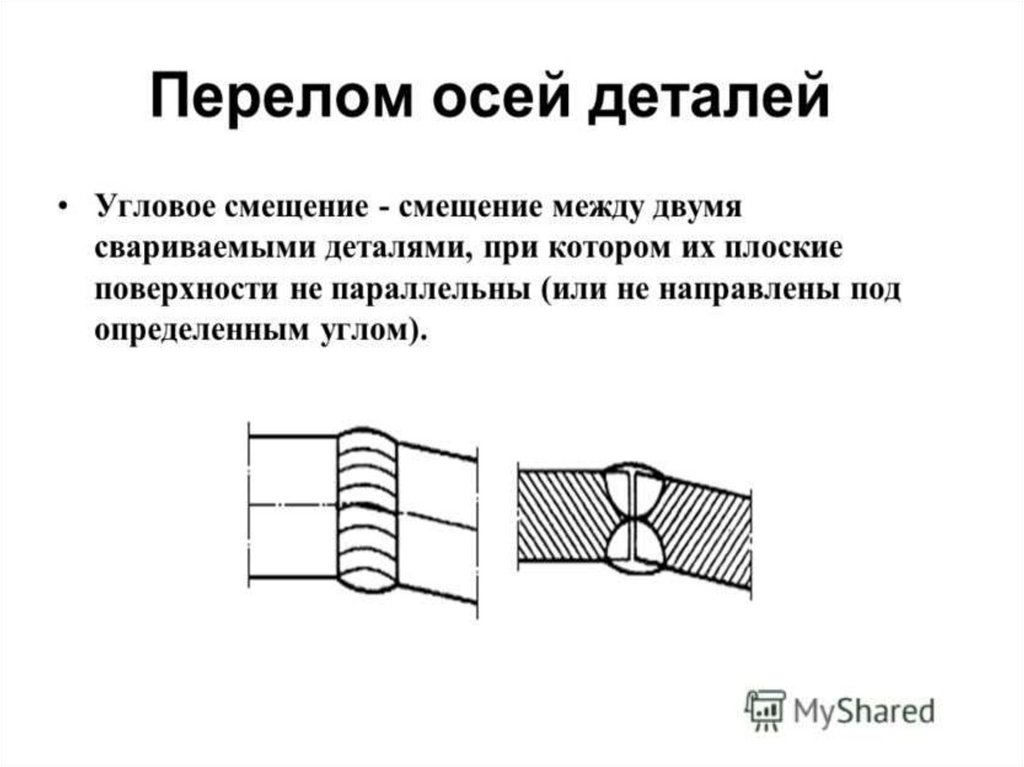 Перелом осей деталей

• Угловое смещение - смещение между двумя свариваемыми деталями, при котором их плоские поверхности не параллельны (или не направлены под определенным углом).

MyShared